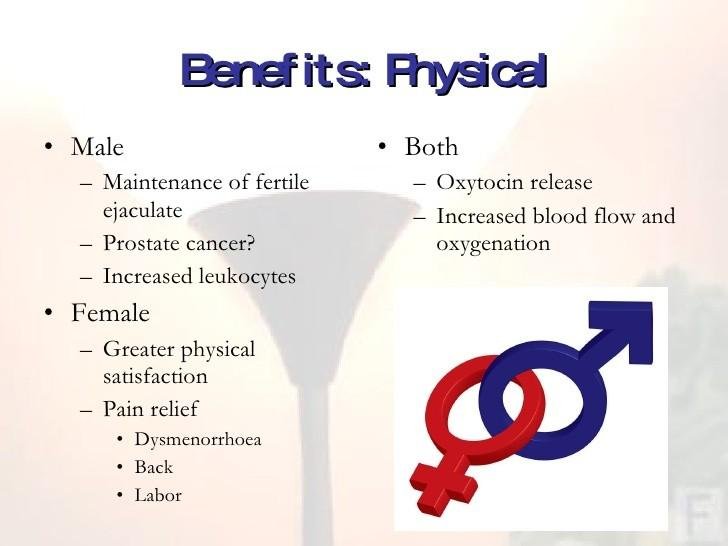 Benefits: Physical

• Male
– Maintenance of fertile ejaculate
– Prostate cancer?
– Increased leukocytes
• Female
– Greater physical satisfaction
– Pain relief
• Dysmenorrhoea
• Back
• Labor

• Both
– Oxytocin release
– Increased blood flow and oxygenation